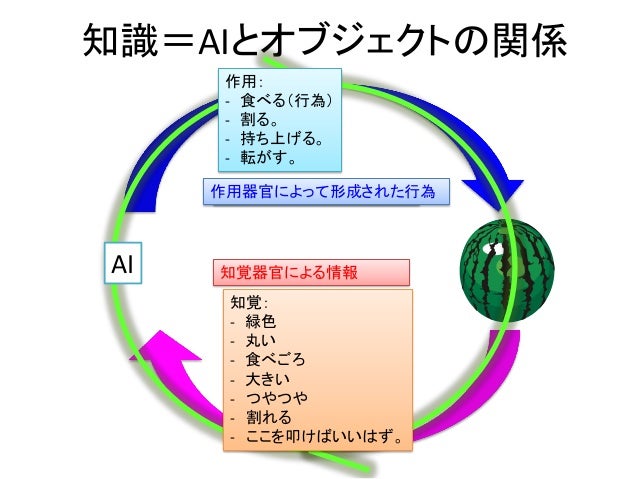 知識＝AIとオブジェクトの関係

作用:
- 食べる（行為）
- 割る。
- 持ち上げる。
- 転がす。

作用器官によって形成された行為

AI

知覚器官による情報

知覚:
- 緑色
- 丸い
- 食べごろ
- 大きい
- つやつや
- 割れる
- ここを叩けばいいはず。